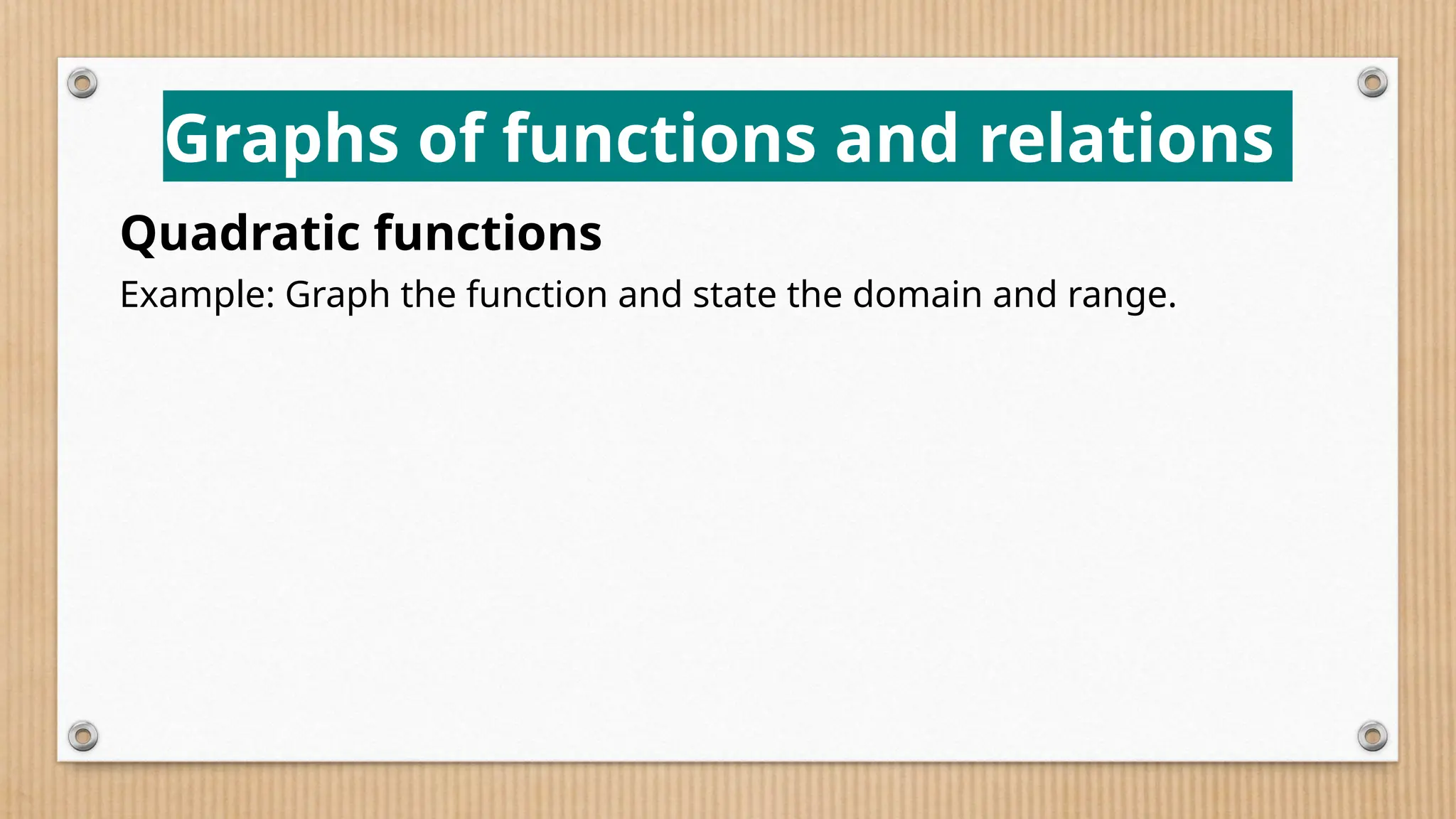 Graphs of functions and relations

Quadratic functions

Example: Graph the function and state the domain and range.